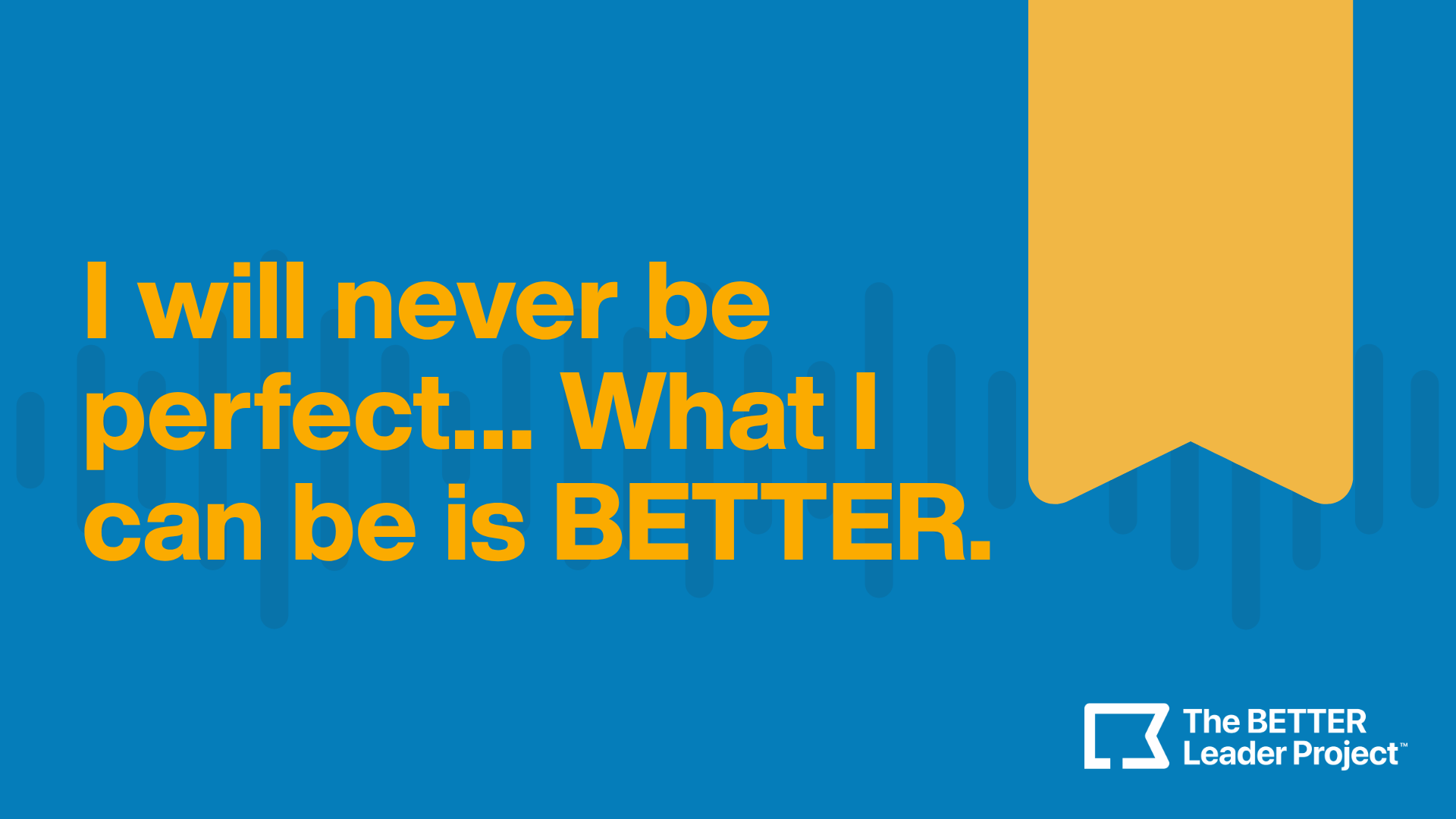 I will never be perfect... What I can be is BETTER.

The BETTER Leader Project™